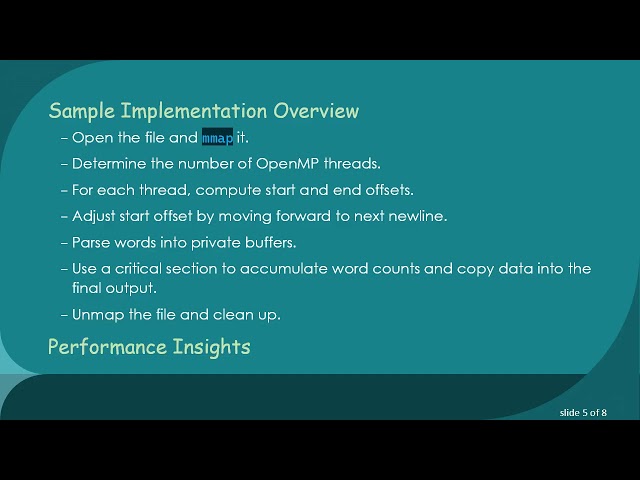 Sample Implementation Overview

– Open the file and mmap it.

– Determine the number of OpenMP threads.

– For each thread, compute start and end offsets.

– Adjust start offset by moving forward to next newline.

– Parse words into private buffers.

– Use a critical section to accumulate word counts and copy data into the final output.

– Unmap the file and clean up.

Performance Insights

slide 5 of 8